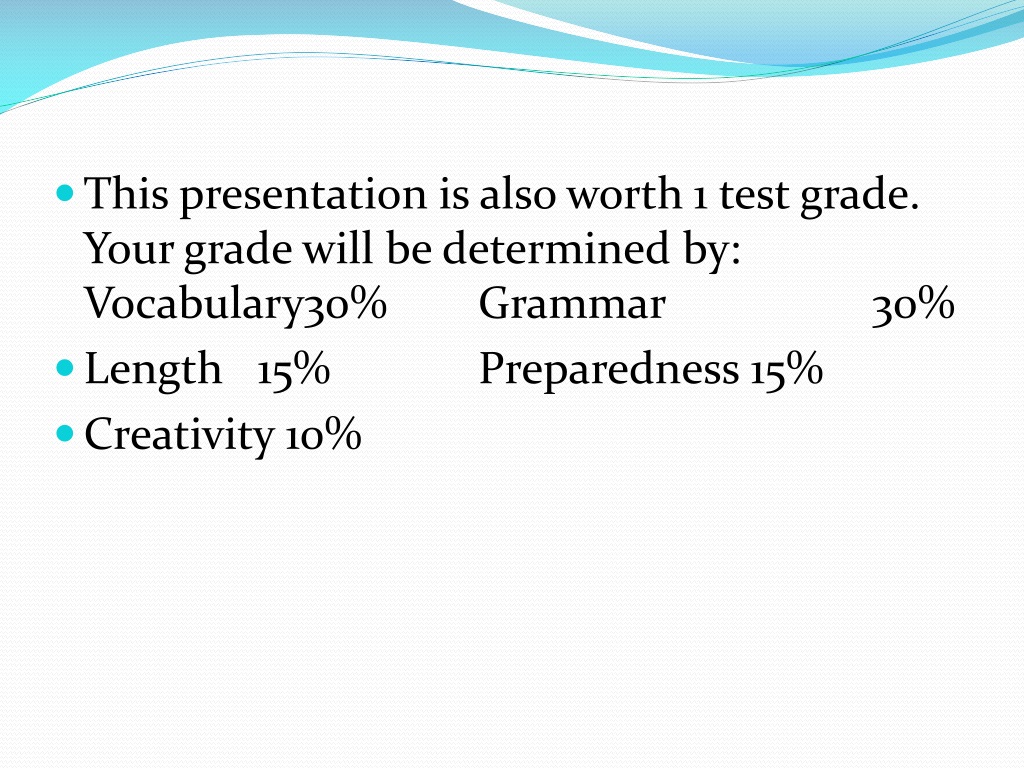 This presentation is also worth 1 test grade. Your grade will be determined by: Vocabulary30% Grammar 30%

Length 15% Preparedness 15%

Creativity 10%